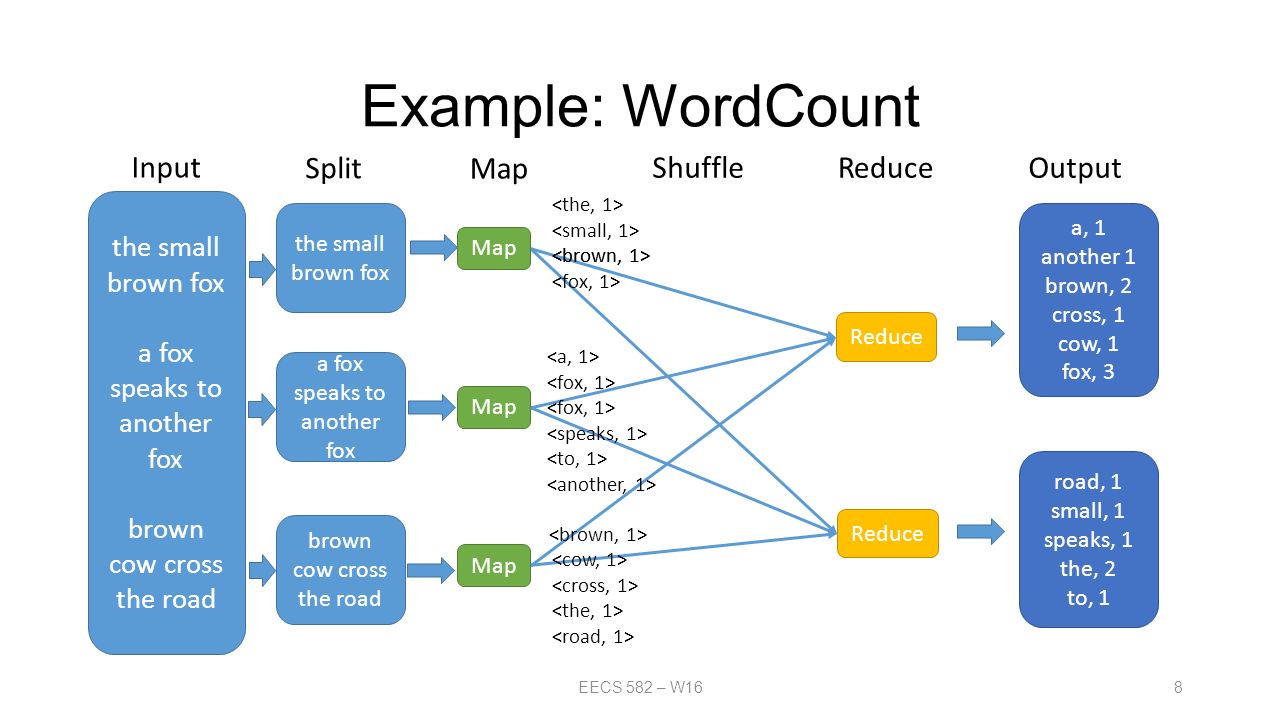 Example: WordCount

Input

Split

Map

Shuffle

Reduce

Output

the small brown fox

a fox speaks to another fox

brown cow cross the road

the small brown fox

a fox speaks to another fox

brown cow cross the road

Map

Map

Map

<the, 1>
<small, 1>
<brown, 1>
<fox, 1>

<a, 1>
<fox, 1>
<fox, 1>
<speaks, 1>
<to, 1>
<another, 1>

<brown, 1>
<cow, 1>
<cross, 1>
<the, 1>
<road, 1>

Reduce

Reduce

a, 1
another 1
brown, 2
cross, 1
cow, 1
fox, 3

road, 1
small, 1
speaks, 1
the, 2
to, 1

EECS 582 – W16

8